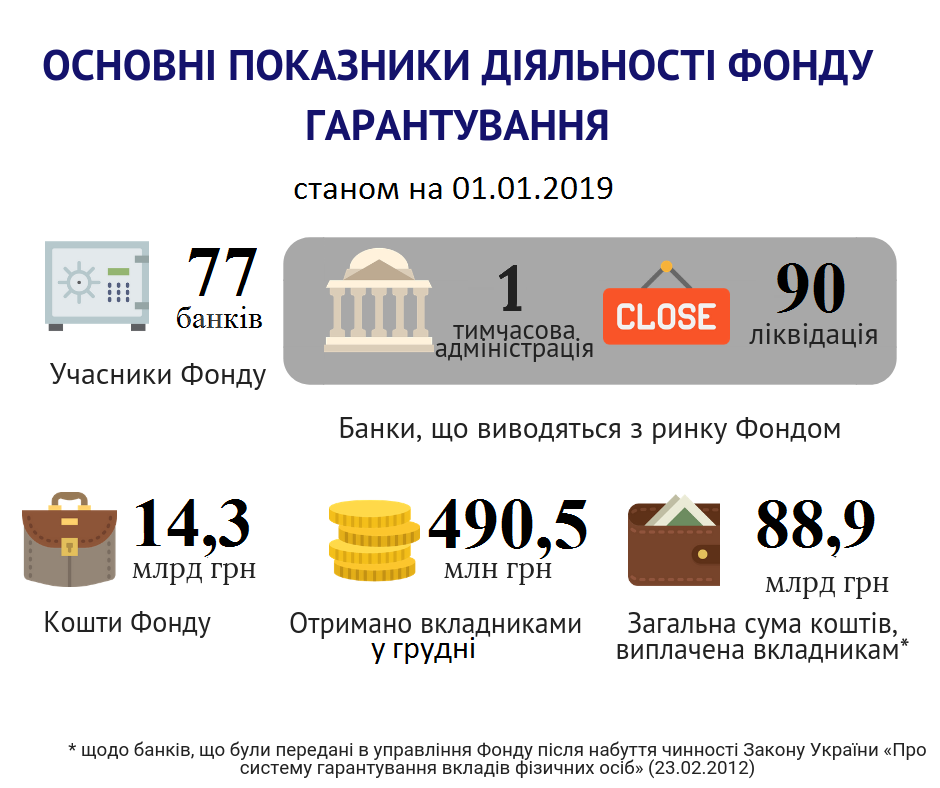 ОСНОВНІ ПОКАЗНИКИ ДІЯЛЬНОСТІ ФОНДУ ГАРАНТУВАННЯ

станом на 01.01.2019

77
банків

Учасники Фонду

1
тимчасова адміністрація

CLOSE

90
ліквідація

Банки, що виводяться з ринку Фондом

14,3
млрд грн

Кошти Фонду

490,5
млн грн

Отримано вкладниками у грудні

88,9
млрд грн

Загальна сума коштів, виплачена вкладникам*

* щодо банків, що були передані в управління Фонду після набуття чинності Закону України «Про систему гарантування вкладів фізичних осіб» (23.02.2012)